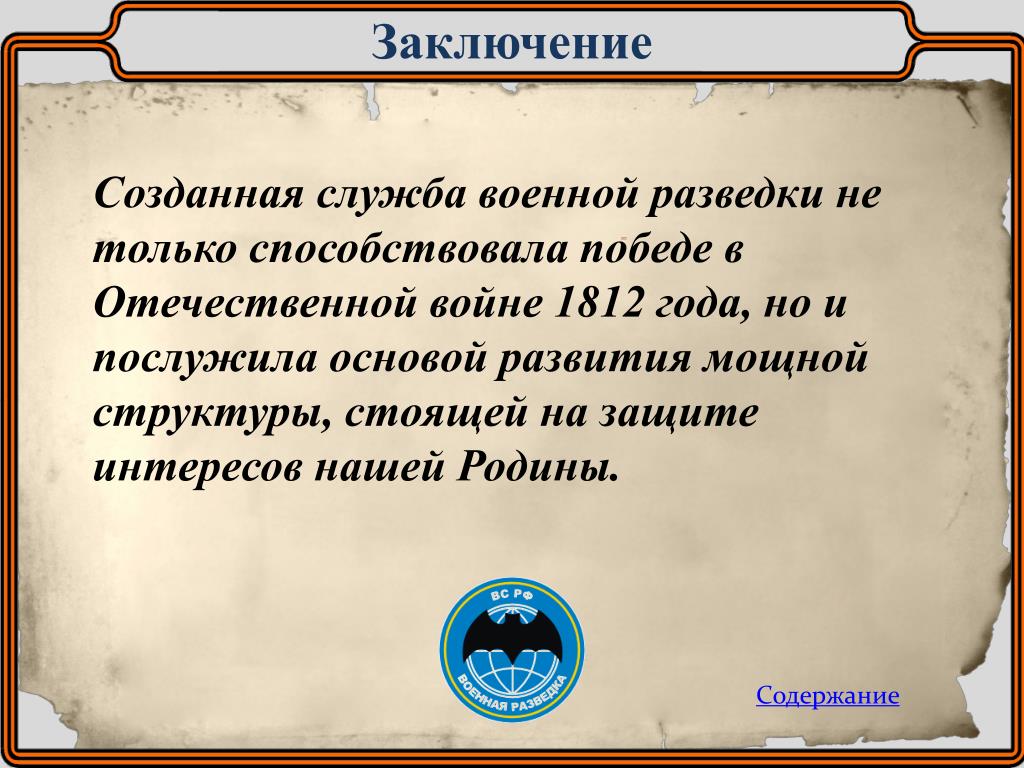 Заключение

Созданная служба военной разведки не только способствовала победе в Отечественной войне 1812 года, но и послужила основой развития мощной структуры, стоящей на защите интересов нашей Родины.

ВС РФ
ВОЕННАЯ РАЗВЕДКА

Содержание